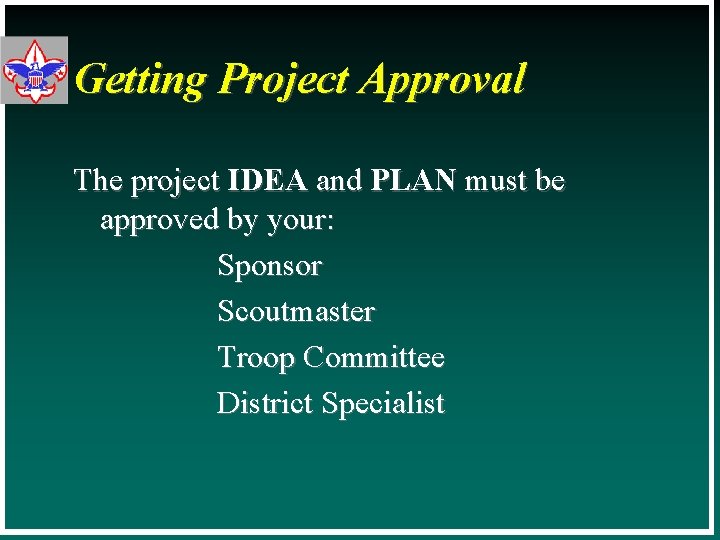 Getting Project Approval

The project IDEA and PLAN must be approved by your:

Sponsor

Scoutmaster

Troop Committee

District Specialist